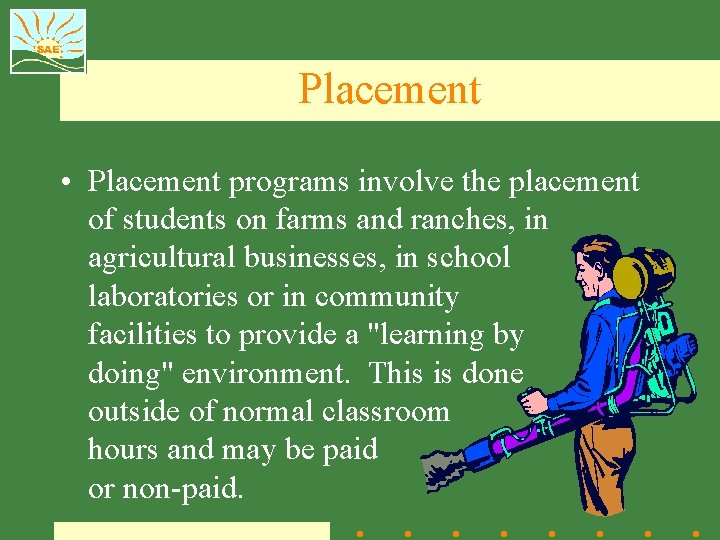 SAE

Placement

• Placement programs involve the placement of students on farms and ranches, in agricultural businesses, in school laboratories or in community facilities to provide a "learning by doing" environment. This is done outside of normal classroom hours and may be paid or non-paid.